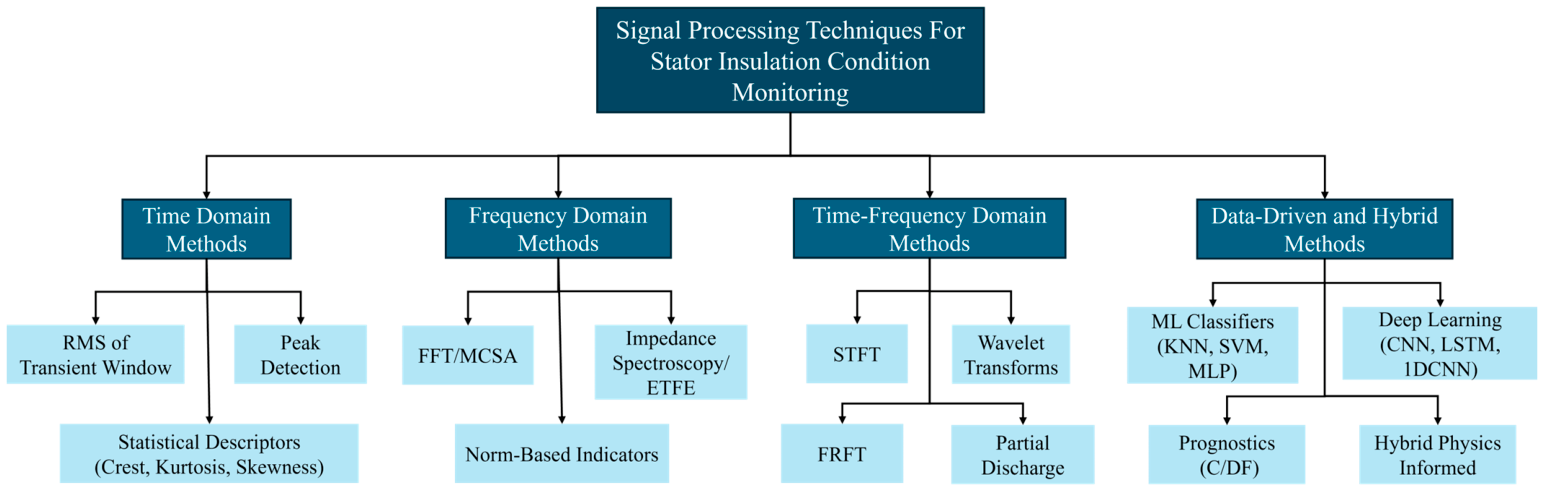 Signal Processing Techniques For Stator Insulation Condition Monitoring

Time Domain Methods

RMS of Transient Window

Peak Detection

Statistical Descriptors (Crest, Kurtosis, Skewness)

Frequency Domain Methods

FFT/MCSA

Impedance Spectroscopy/ ETFE

Norm-Based Indicators

Time-Frequency Domain Methods

STFT

Wavelet Transforms

FRFT

Partial Discharge

Data-Driven and Hybrid Methods

ML Classifiers (KNN, SVM, MLP)

Deep Learning (CNN, LSTM, 1DCNN)

Prognostics (C/DF)

Hybrid Physics Informed